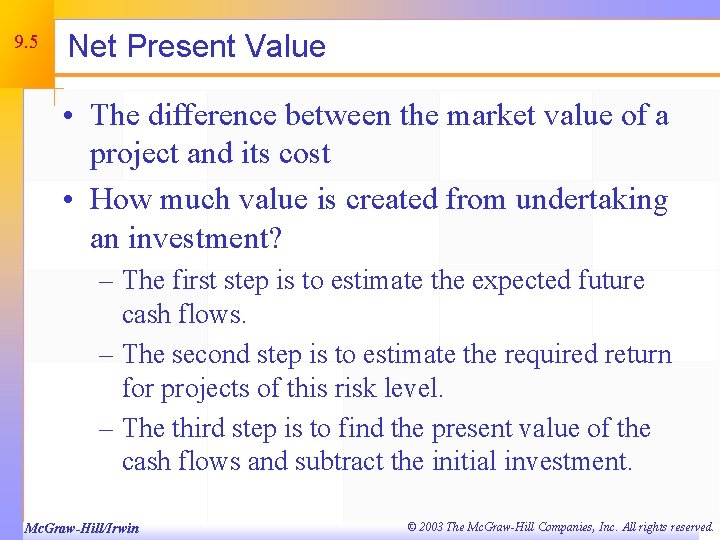 9.5

Net Present Value

• The difference between the market value of a project and its cost
• How much value is created from undertaking an investment?
– The first step is to estimate the expected future cash flows.
– The second step is to estimate the required return for projects of this risk level.
– The third step is to find the present value of the cash flows and subtract the initial investment.

McGraw-Hill/Irwin

© 2003 The McGraw-Hill Companies, Inc. All rights reserved.